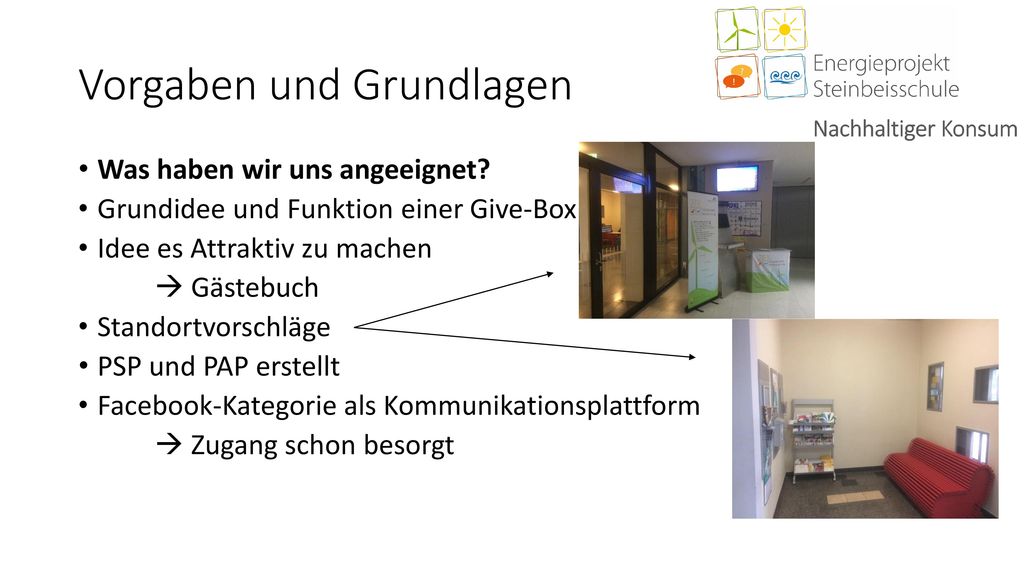 Vorgaben und Grundlagen

Energieprojekt Steinbeisschule

Nachhaltiger Konsum

• **Was haben wir uns angeeignet?**
• Grundidee und Funktion einer Give-Box
• Idee es Attraktiv zu machen
→ Gästebuch
• Standortvorschläge
• PSP und PAP erstellt
• Facebook-Kategorie als Kommunikationsplattform
→ Zugang schon besorgt